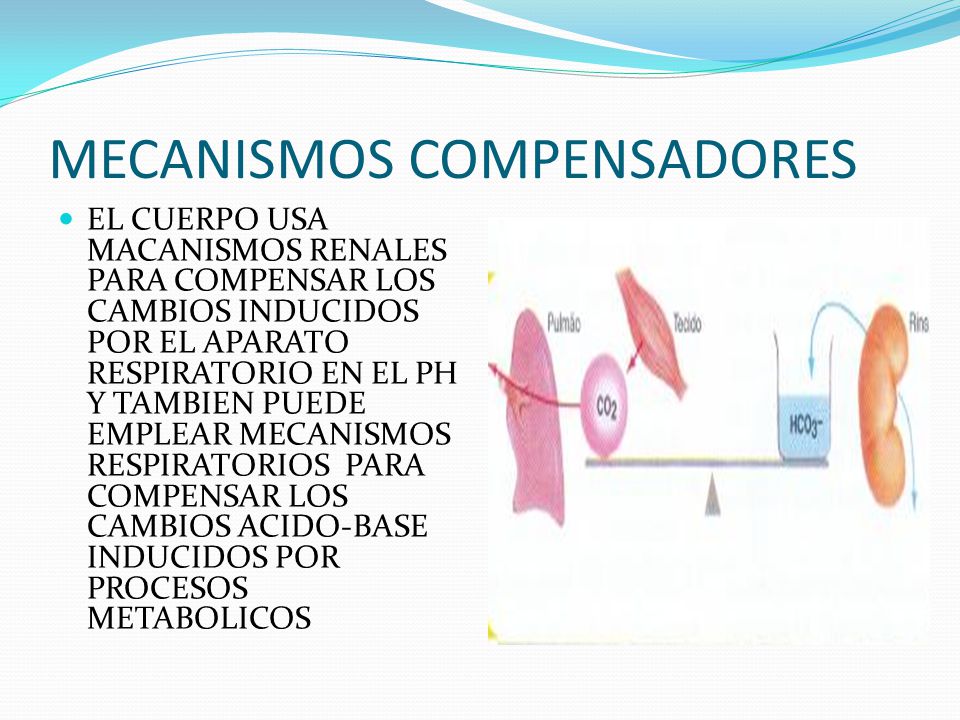 MECANISMOS COMPENSADORES

EL CUERPO USA MACANISMOS RENALES PARA COMPENSAR LOS CAMBIOS INDUCIDOS POR EL APARATO RESPIRATORIO EN EL PH Y TAMBIEN PUEDE EMPLEAR MECANISMOS RESPIRATORIOS PARA COMPENSAR LOS CAMBIOS ACIDO-BASE INDUCIDOS POR PROCESOS METABOLICOS

Pulmão
Tecido
Rins
$CO_2$
$HCO_3^-$